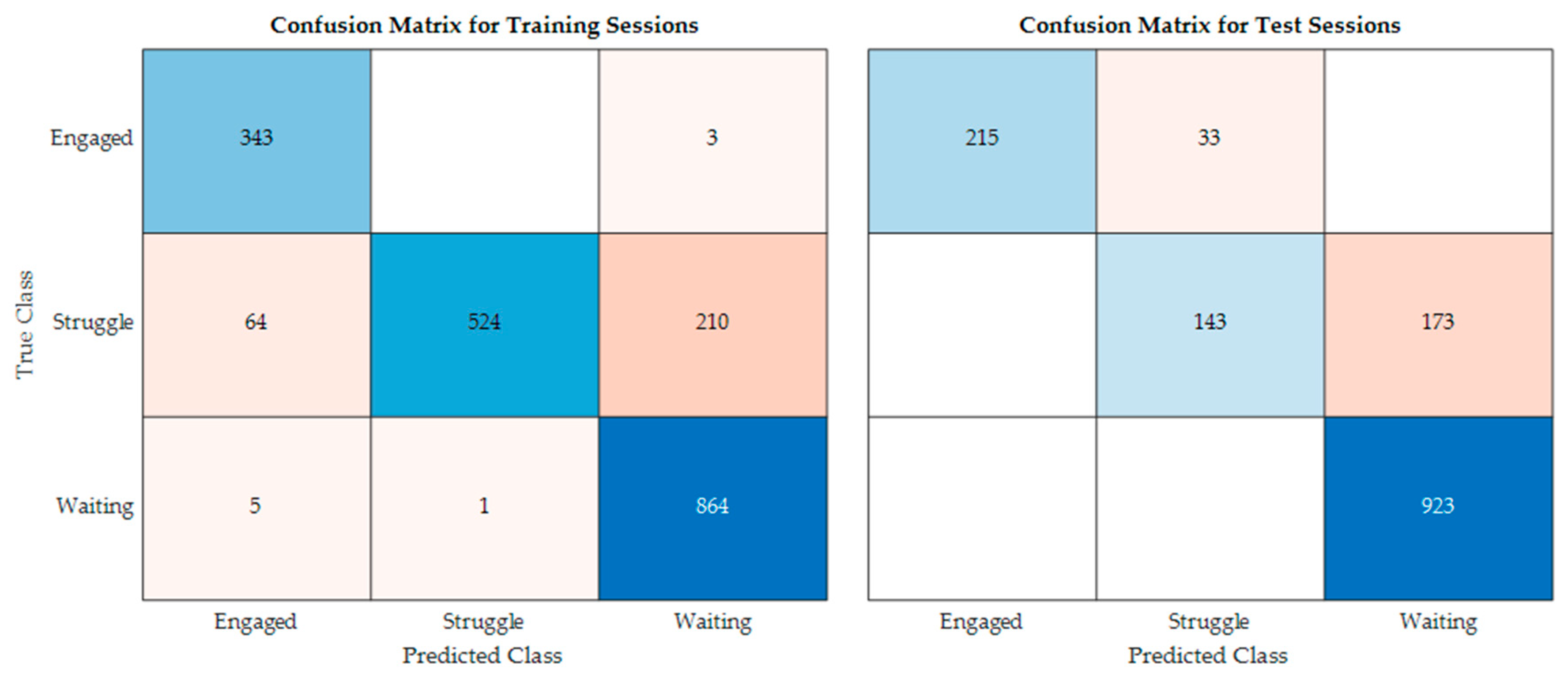 Confusion Matrix for Training Sessions

True Class

| | Engaged | Struggle | Waiting |
|---|---|---|---|
| Engaged | 343 | | 3 |
| Struggle | 64 | 524 | 210 |
| Waiting | 5 | 1 | 864 |

Predicted Class

Confusion Matrix for Test Sessions

| | Engaged | Struggle | Waiting |
|---|---|---|---|
| Engaged | 215 | 33 | |
| Struggle | | 143 | 173 |
| Waiting | | | 923 |

Predicted Class